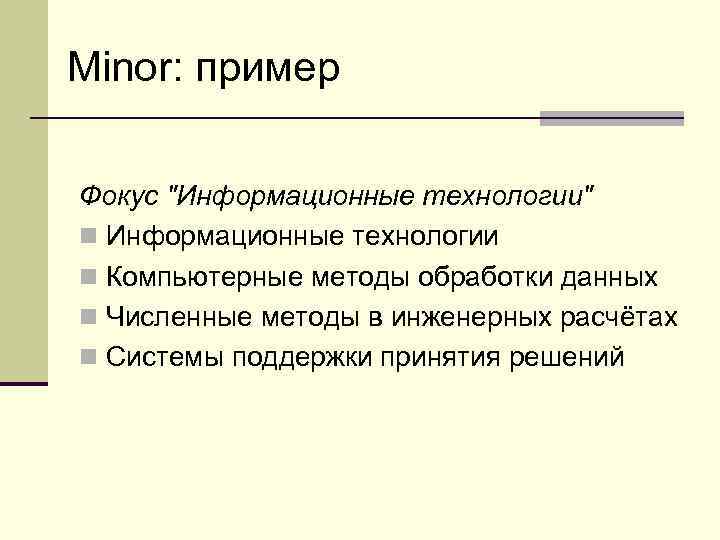 Minor: пример

Фокус "Информационные технологии"

- Информационные технологии
- Компьютерные методы обработки данных
- Численные методы в инженерных расчётах
- Системы поддержки принятия решений